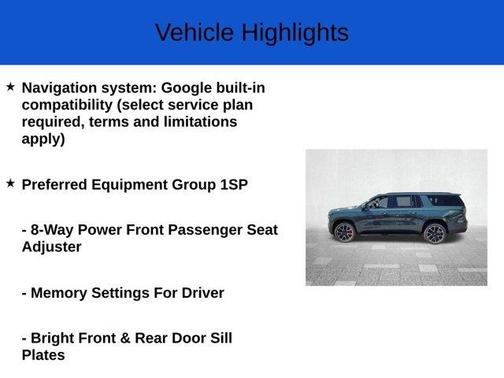 Vehicle Highlights

★ Navigation system: Google built-in compatibility (select service plan required, terms and limitations apply)

★ Preferred Equipment Group 1SP

- 8-Way Power Front Passenger Seat Adjuster

- Memory Settings For Driver

- Bright Front & Rear Door Sill Plates